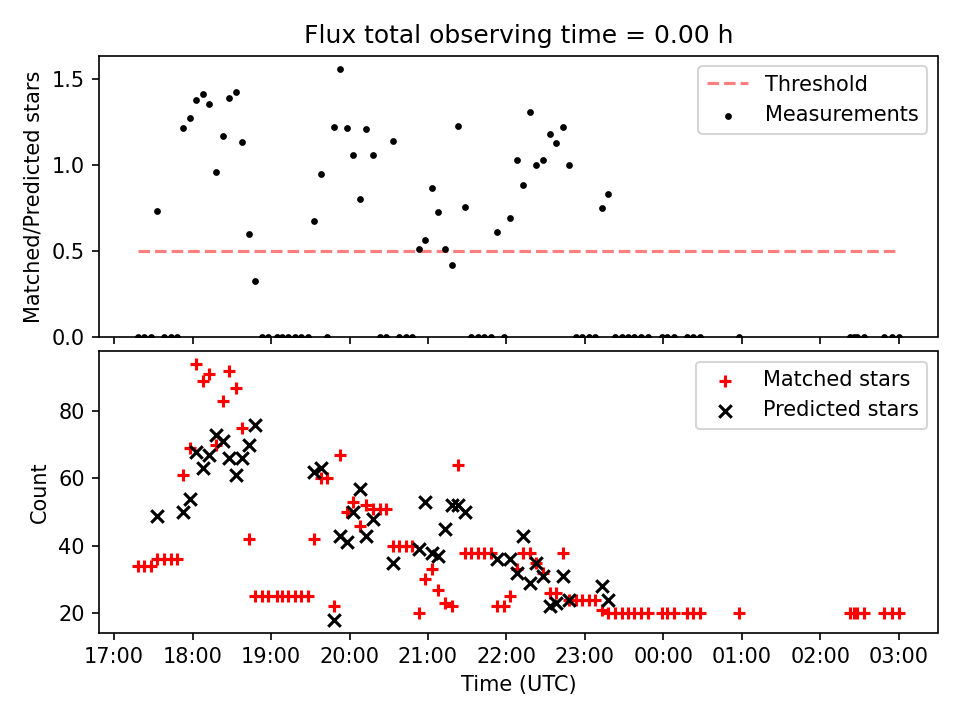 Flux total observing time = 0.00 h

Matched/Predicted stars

1.5
1.0
0.5
0.0

Threshold
Measurements

Count

80
60
40
20

Matched stars
Predicted stars

17:00 18:00 19:00 20:00 21:00 22:00 23:00 00:00 01:00 02:00 03:00

Time (UTC)